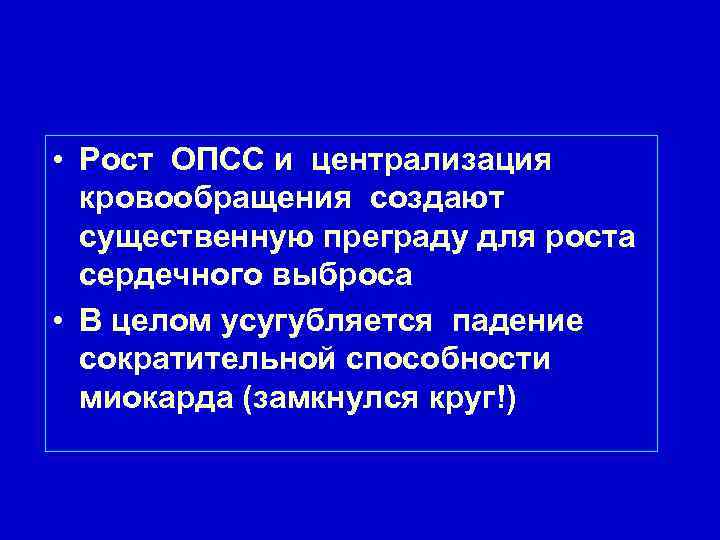 • Рост ОПСС и централизация кровообращения создают существенную преграду для роста сердечного выброса

• В целом усугубляется падение сократительной способности миокарда (замкнулся круг!)